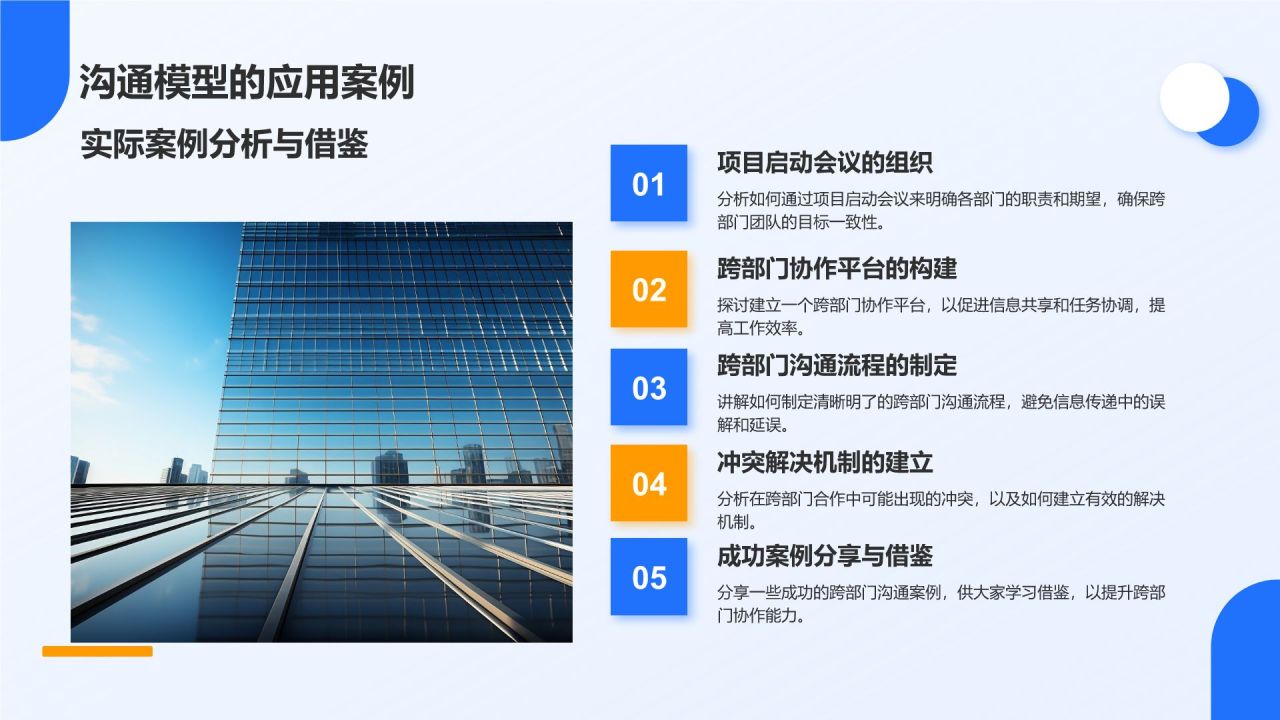 沟通模型的应用案例

实际案例分析与借鉴

01

项目启动会议的组织

分析如何通过项目启动会议来明确各部门的职责和期望，确保跨部门团队的目标一致性。

02

跨部门协作平台的构建

探讨建立一个跨部门协作平台，以促进信息共享和任务协调，提高工作效率。

03

跨部门沟通流程的制定

讲解如何制定清晰明了的跨部门沟通流程，避免信息传递中的误解和延误。

04

冲突解决机制的建立

分析在跨部门合作中可能出现的冲突，以及如何建立有效的解决机制。

05

成功案例分享与借鉴

分享一些成功的跨部门沟通案例，供大家学习借鉴，以提升跨部门协作能力。